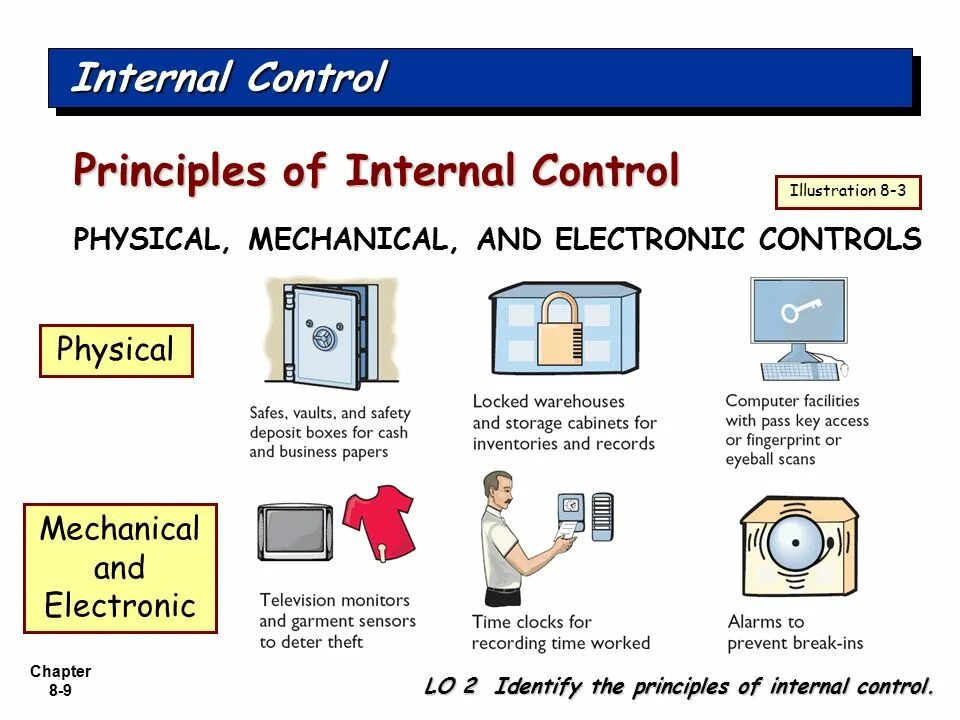 Internal Control

Principles of Internal Control

Illustration 8-3

PHYSICAL, MECHANICAL, AND ELECTRONIC CONTROLS

Physical

Safes, vaults, and safety deposit boxes for cash and business papers

Locked warehouses and storage cabinets for inventories and records

Computer facilities with pass key access or fingerprint or eyeball scans

Mechanical and Electronic

Television monitors and garment sensors to deter theft

Time clocks for recording time worked

Alarms to prevent break-ins

Chapter 8-9

LO 2 Identify the principles of internal control.